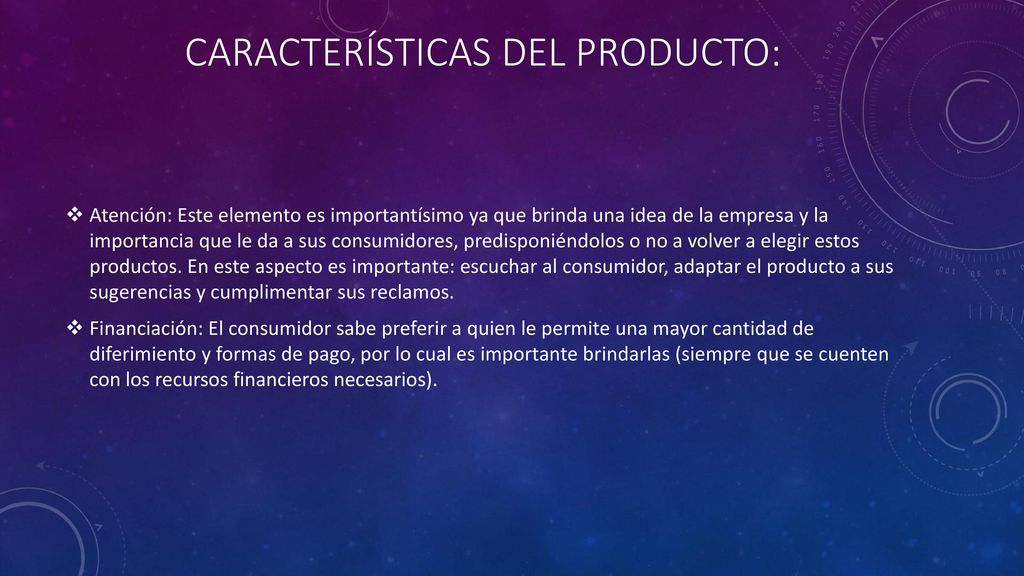 CARACTERÍSTICAS DEL PRODUCTO:

❖ Atención: Este elemento es importantísimo ya que brinda una idea de la empresa y la importancia que le da a sus consumidores, predisponiéndolos o no a volver a elegir estos productos. En este aspecto es importante: escuchar al consumidor, adaptar el producto a sus sugerencias y cumplimentar sus reclamos.

❖ Financiación: El consumidor sabe preferir a quien le permite una mayor cantidad de diferimiento y formas de pago, por lo cual es importante brindarlas (siempre que se cuenten con los recursos financieros necesarios).